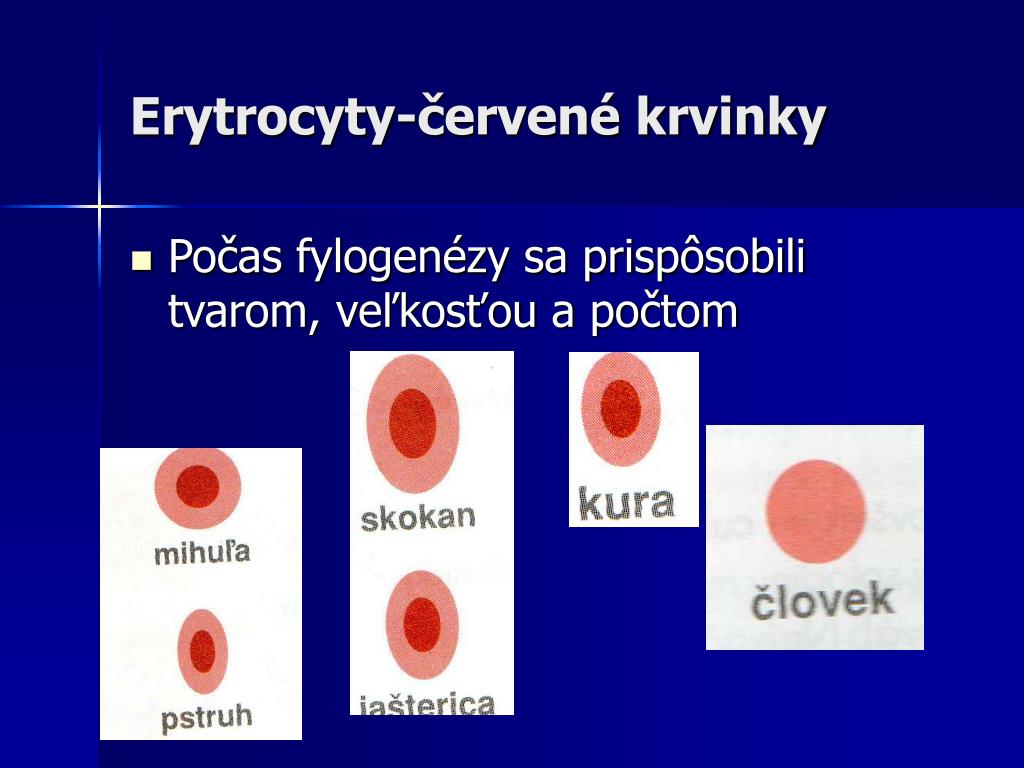 Erytrocyty-červené krvinky

Počas fylogenézy sa prispôsobili tvarom, veľkosťou a počtom

mihuľa

pstruh

skokan

jašterica

kura

človek